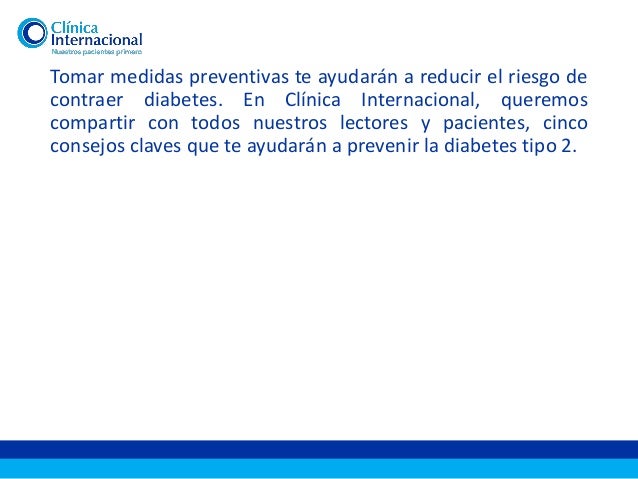 Clínica Internacional
Nuestros pacientes primero

Tomar medidas preventivas te ayudarán a reducir el riesgo de contraer diabetes. En Clínica Internacional, queremos compartir con todos nuestros lectores y pacientes, cinco consejos claves que te ayudarán a prevenir la diabetes tipo 2.